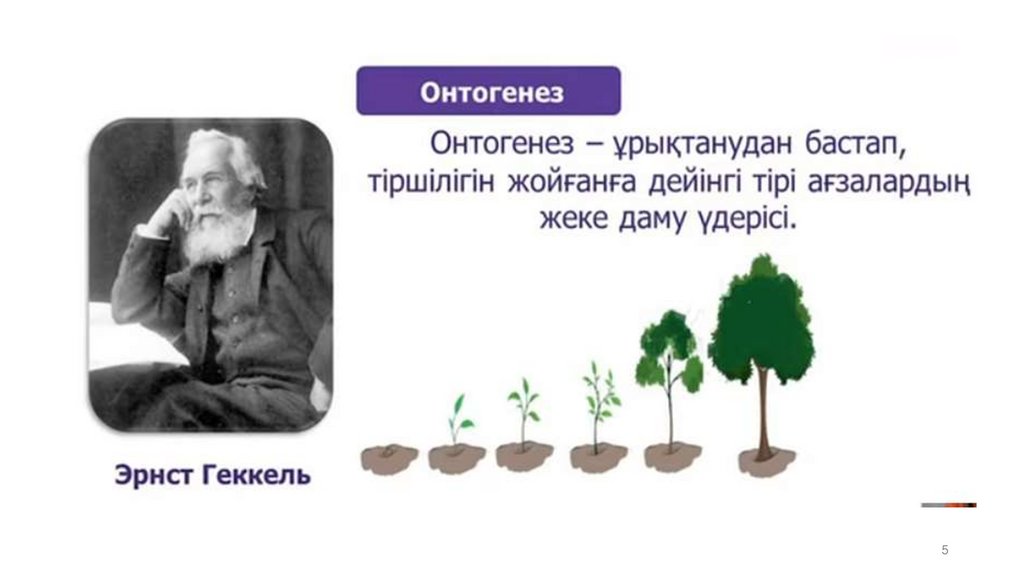 Онтогенез

Онтогенез – ұрықтанудан бастап, тіршілігін жойғанға дейінгі тірі ағзалардың жеке даму үдерісі.

Эрнст Геккель

5